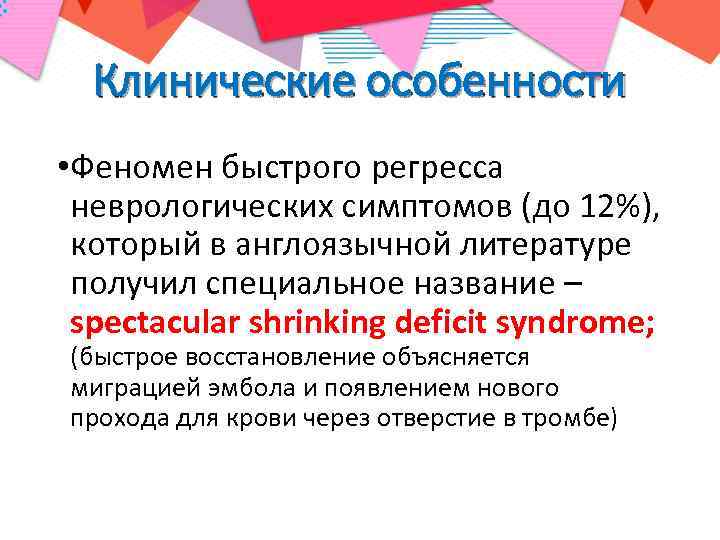 Клинические особенности

•Феномен быстрого регресса неврологических симптомов (до 12%), который в англоязычной литературе получил специальное название – spectacular shrinking deficit syndrome; (быстрое восстановление объясняется миграцией эмбола и появлением нового прохода для крови через отверстие в тромбе)